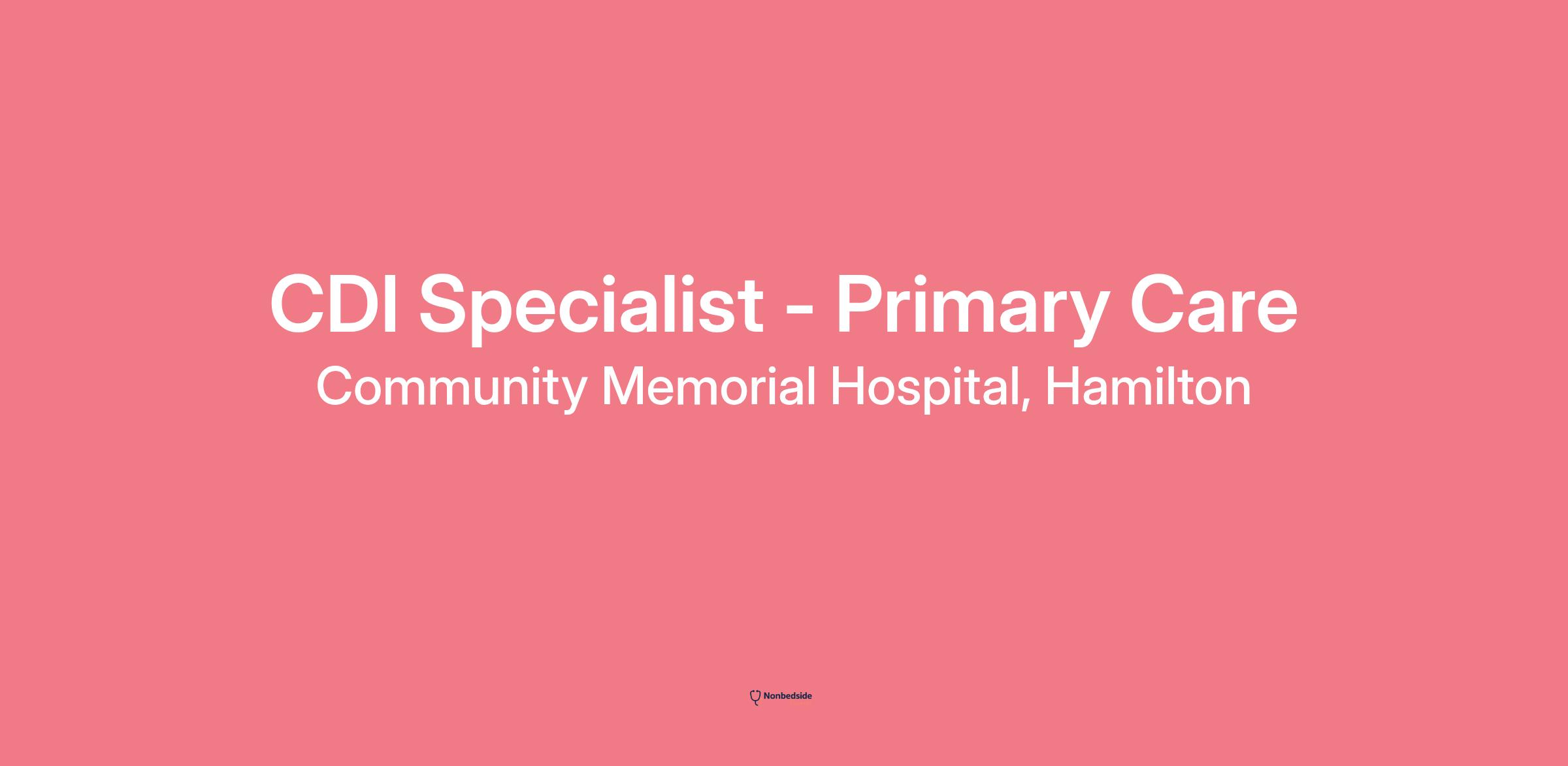 CDI Specialist - Primary Care
Community Memorial Hospital, Hamilton

Nonbedside